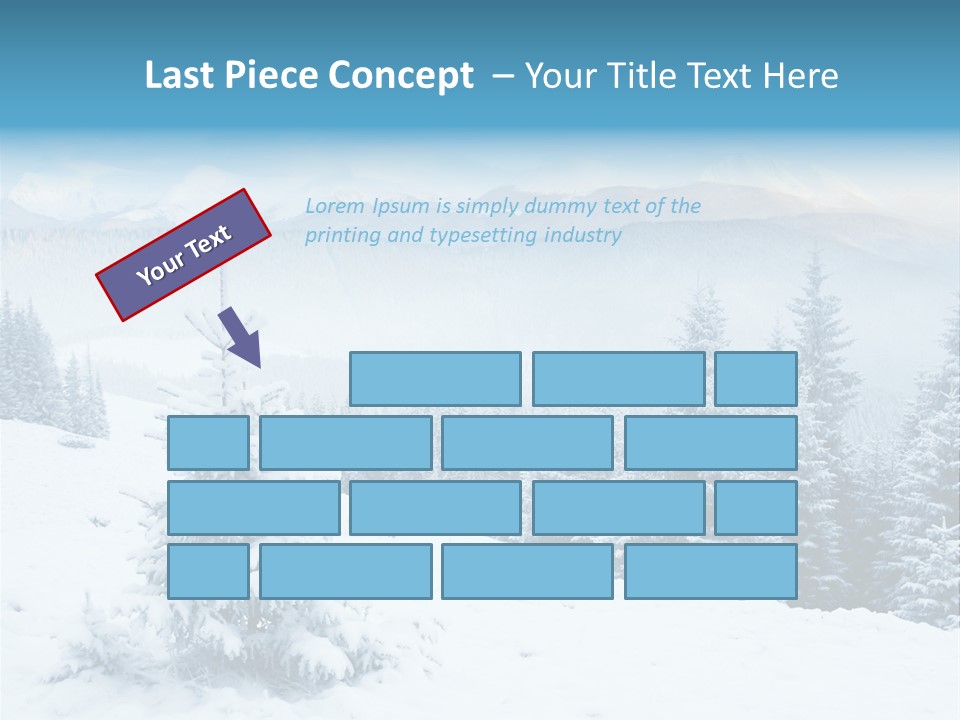 Last Piece Concept – Your Title Text Here

Your Text

Lorem Ipsum is simply dummy text of the printing and typesetting industry